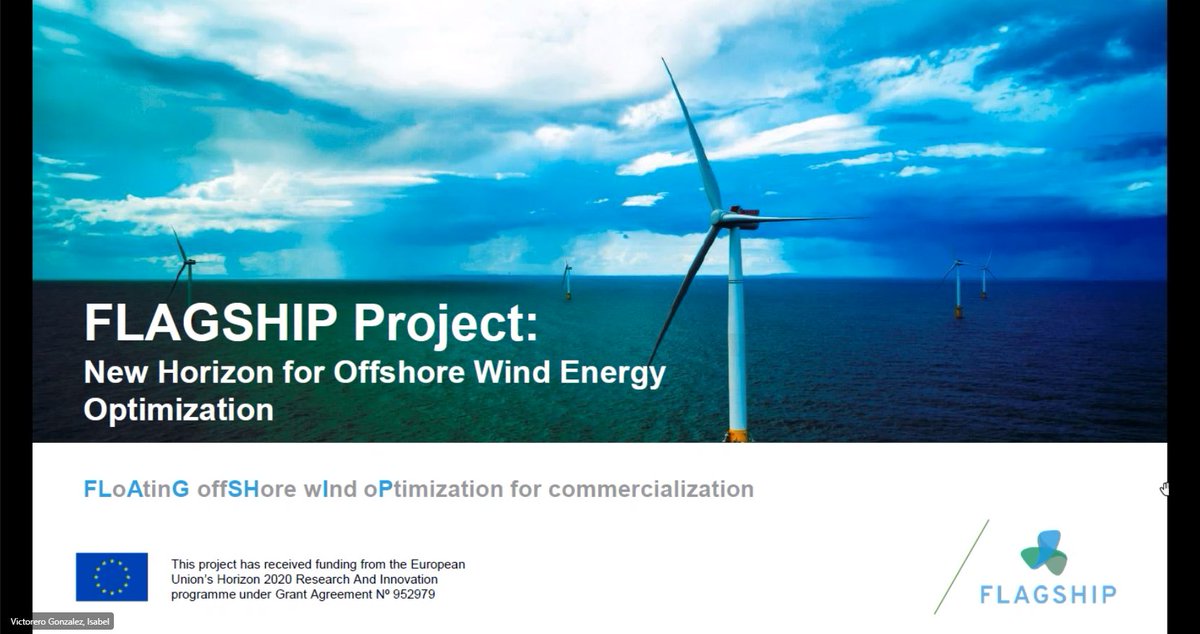 FLAGSHIP Project:
New Horizon for Offshore Wind Energy Optimization

FLoAtinG offSHore wInd oPtimization for commercialization

This project has received funding from the European Union's Horizon 2020 Research And Innovation programme under Grant Agreement Nº 952979

FLAGSHIP

Victorero Gonzalez, Isabel